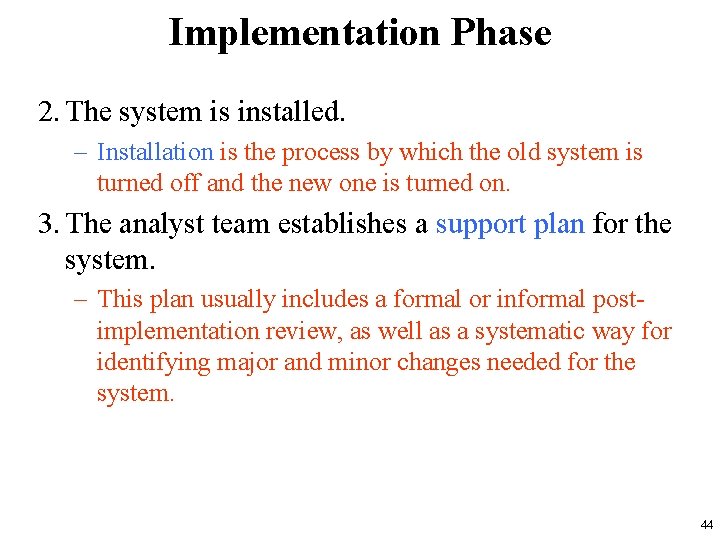 Implementation Phase

2. The system is installed.

– Installation is the process by which the old system is turned off and the new one is turned on.

3. The analyst team establishes a support plan for the system.

– This plan usually includes a formal or informal post-implementation review, as well as a systematic way for identifying major and minor changes needed for the system.

44